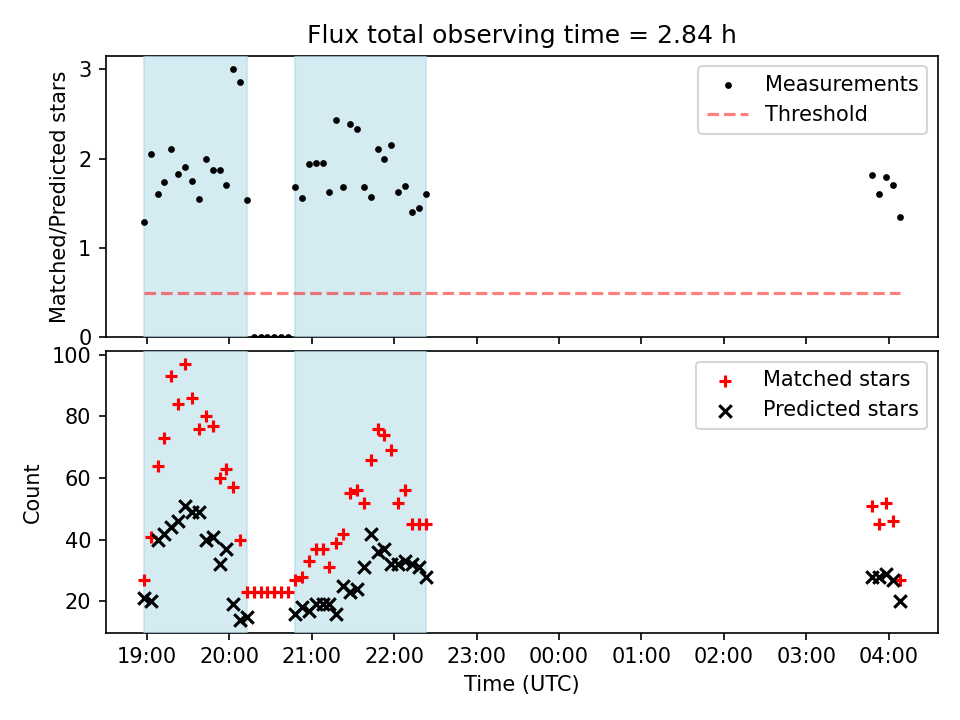 Flux total observing time = 2.84 h

Matched/Predicted stars

3
2
1
0

Measurements
Threshold

Count

100
80
60
40
20

Matched stars
Predicted stars

19:00 20:00 21:00 22:00 23:00 00:00 01:00 02:00 03:00 04:00
Time (UTC)